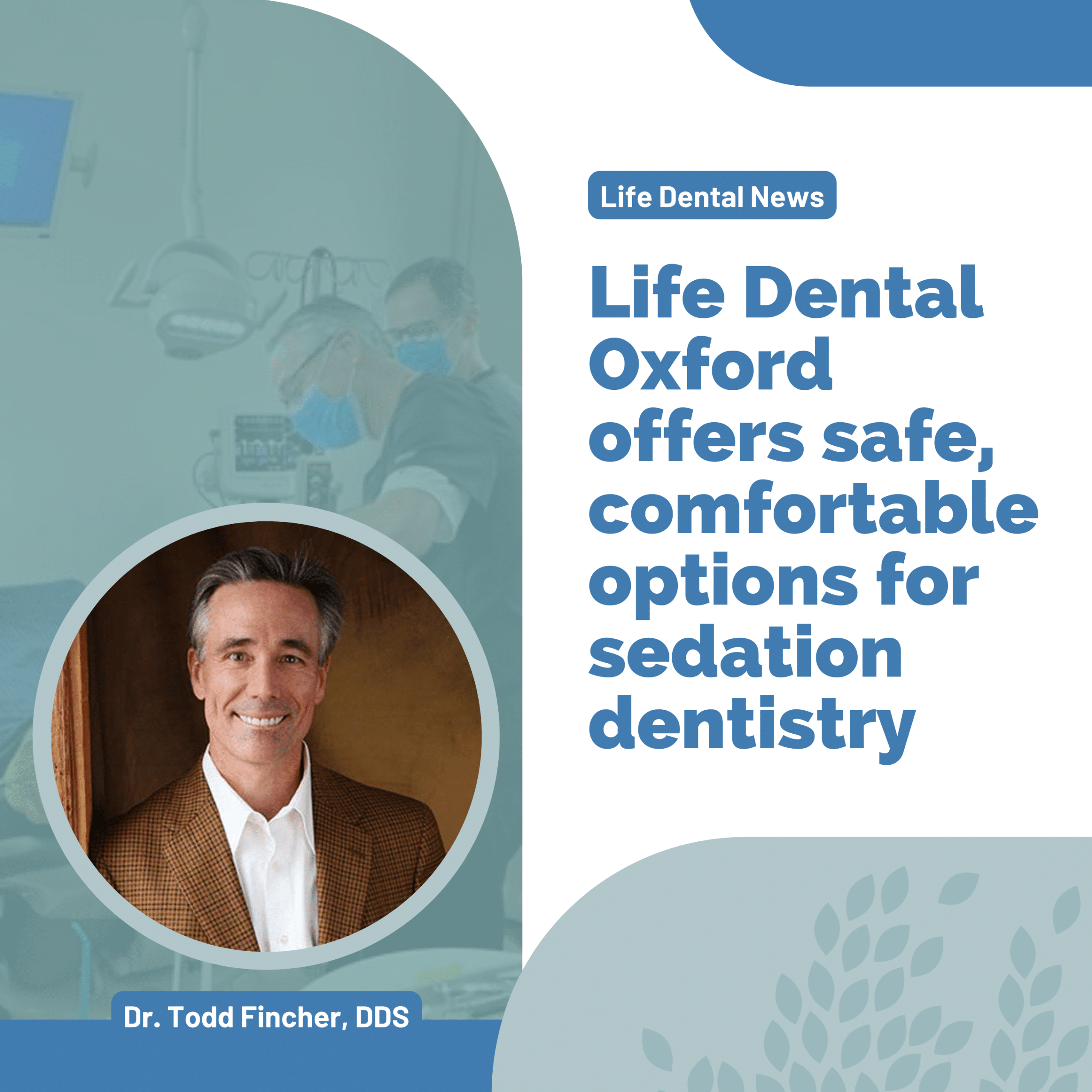 Life Dental News

Life Dental Oxford offers safe, comfortable options for sedation dentistry

Dr. Todd Fincher, DDS